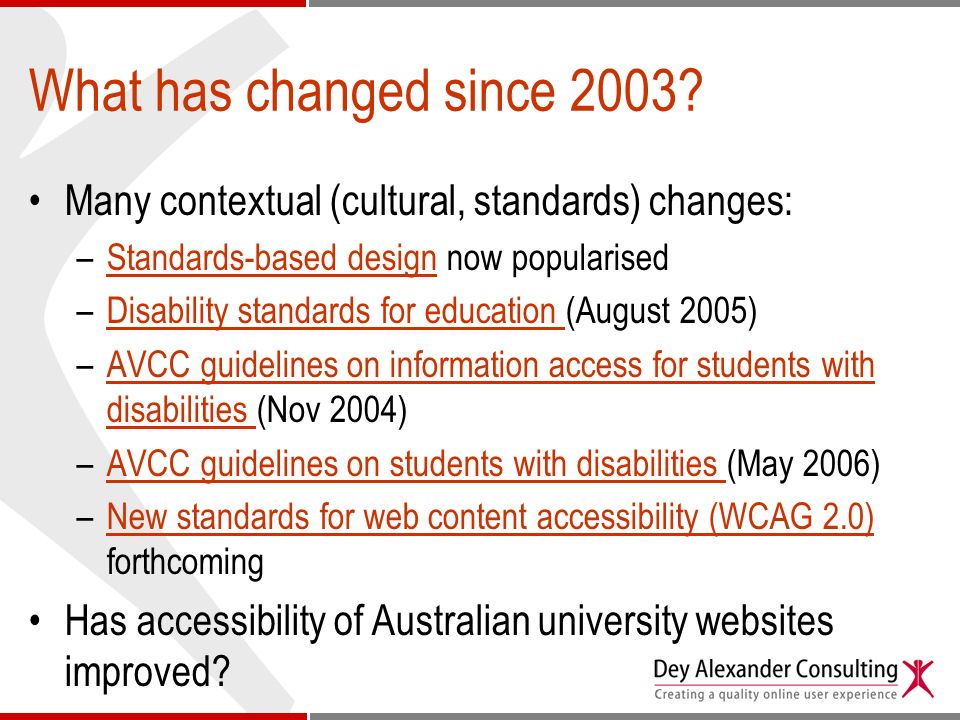 What has changed since 2003?

• Many contextual (cultural, standards) changes:
– Standards-based design now popularised
– Disability standards for education (August 2005)
– AVCC guidelines on information access for students with disabilities (Nov 2004)
– AVCC guidelines on students with disabilities (May 2006)
– New standards for web content accessibility (WCAG 2.0) forthcoming

• Has accessibility of Australian university websites improved?

Dey Alexander Consulting
Creating a quality online user experience